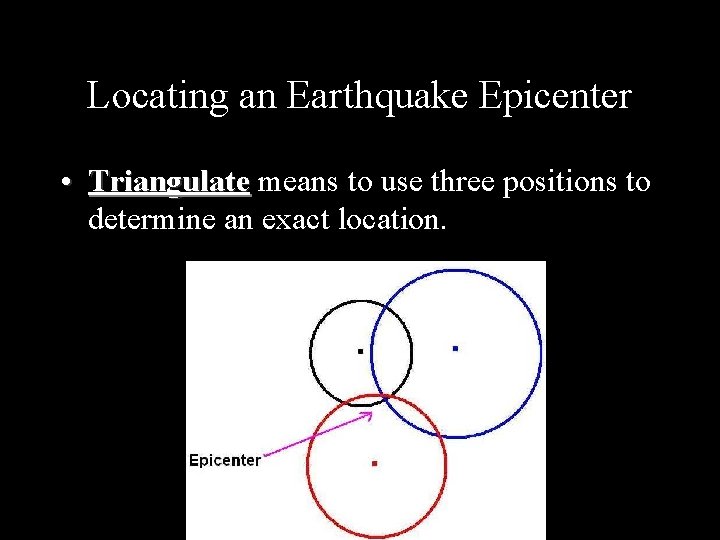 Locating an Earthquake Epicenter

• Triangulate means to use three positions to determine an exact location.

Epicenter